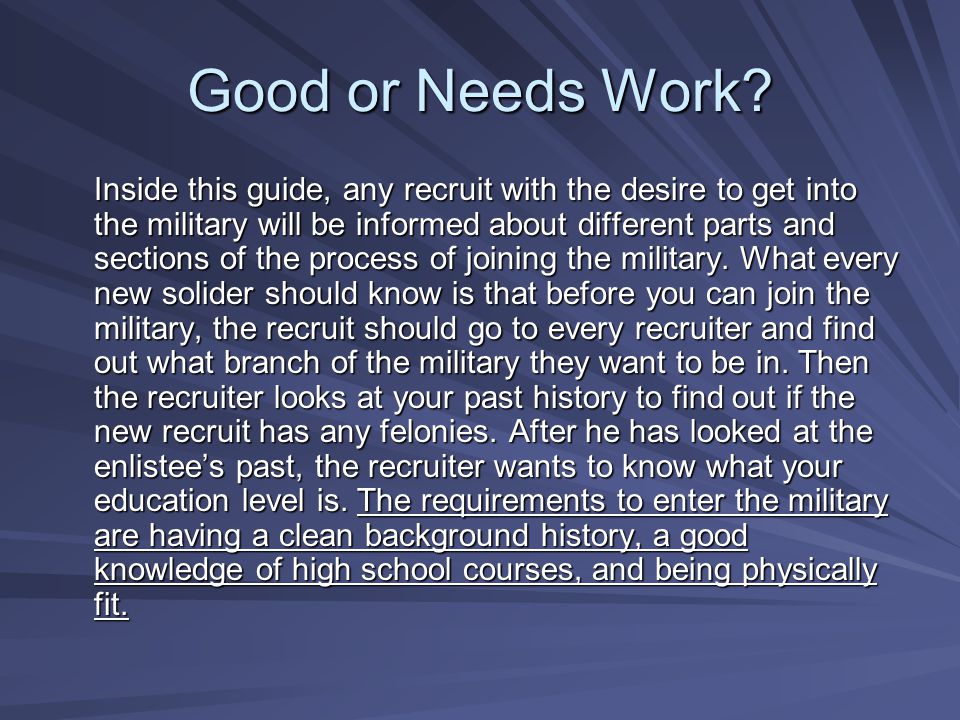 Good or Needs Work?

Inside this guide, any recruit with the desire to get into the military will be informed about different parts and sections of the process of joining the military. What every new solider should know is that before you can join the military, the recruit should go to every recruiter and find out what branch of the military they want to be in. Then the recruiter looks at your past history to find out if the new recruit has any felonies. After he has looked at the enlistee's past, the recruiter wants to know what your education level is. The requirements to enter the military are having a clean background history, a good knowledge of high school courses, and being physically fit.